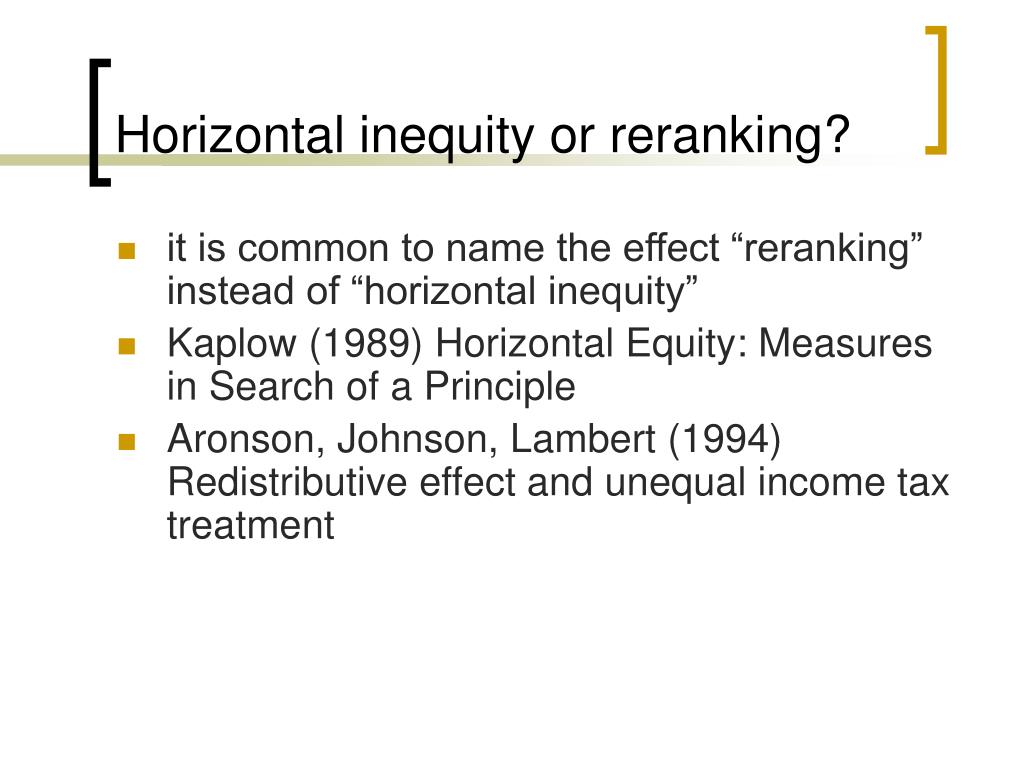 Horizontal inequity or reranking?

- it is common to name the effect “reranking” instead of “horizontal inequity”
- Kaplow (1989) Horizontal Equity: Measures in Search of a Principle
- Aronson, Johnson, Lambert (1994) Redistributive effect and unequal income tax treatment